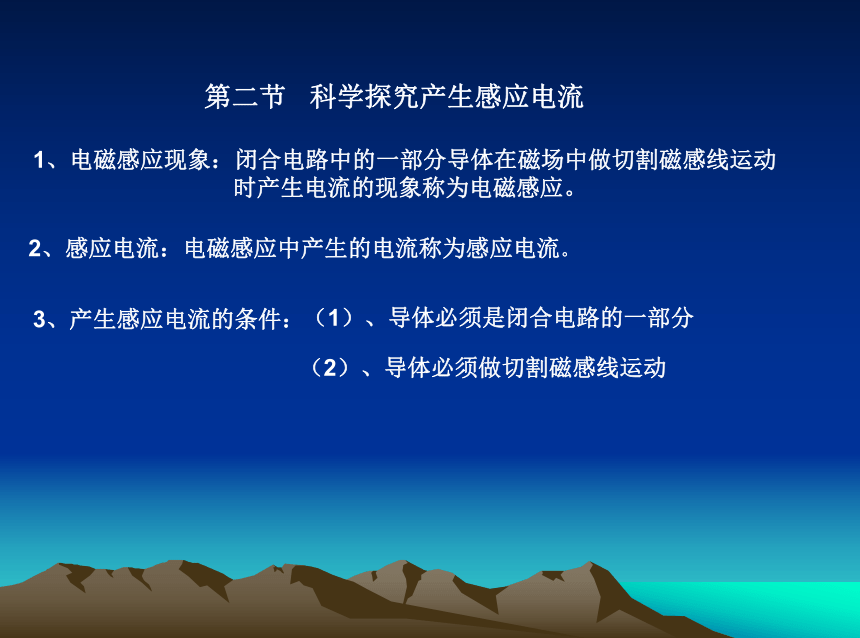 第二节　科学探究产生感应电流

1、电磁感应现象：闭合电路中的一部分导体在磁场中做切割磁感线运动时产生电流的现象称为电磁感应。

2、感应电流：电磁感应中产生的电流称为感应电流。

3、产生感应电流的条件：（1）、导体必须是闭合电路的一部分

（2）、导体必须做切割磁感线运动